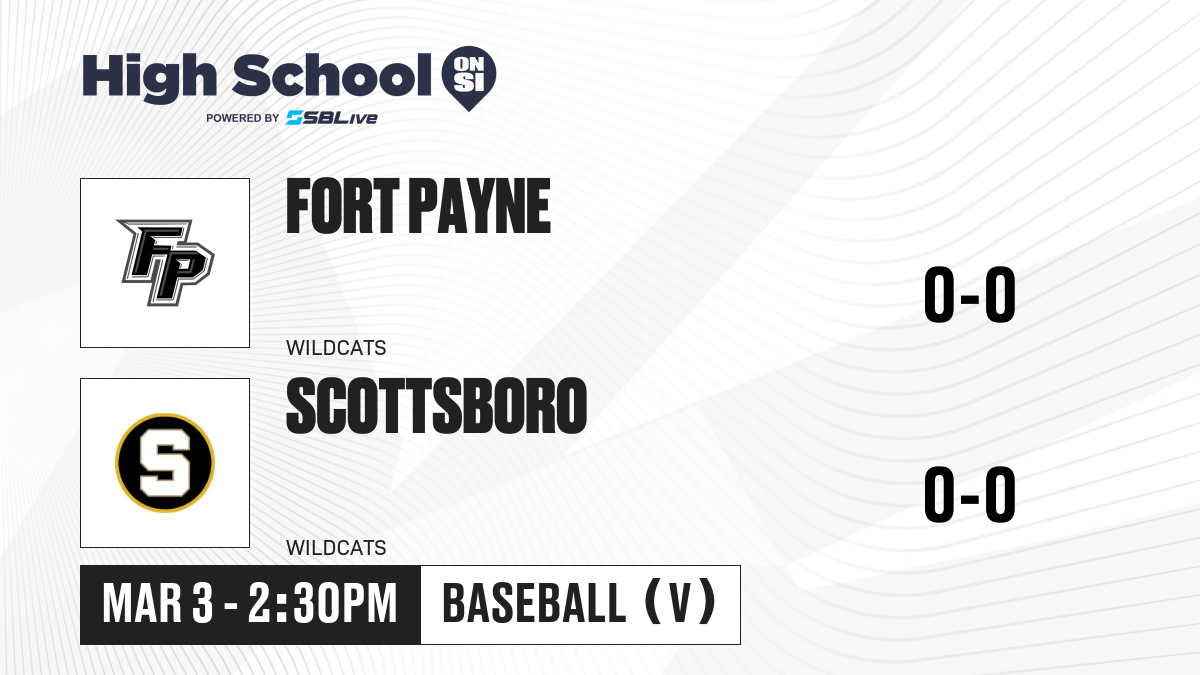 High School ON SI
POWERED BY SBLive

FP

FORT PAYNE

WILDCATS

0-0

S

SCOTTSBORO

WILDCATS

0-0

MAR 3 - 2:30PM

BASEBALL (V)